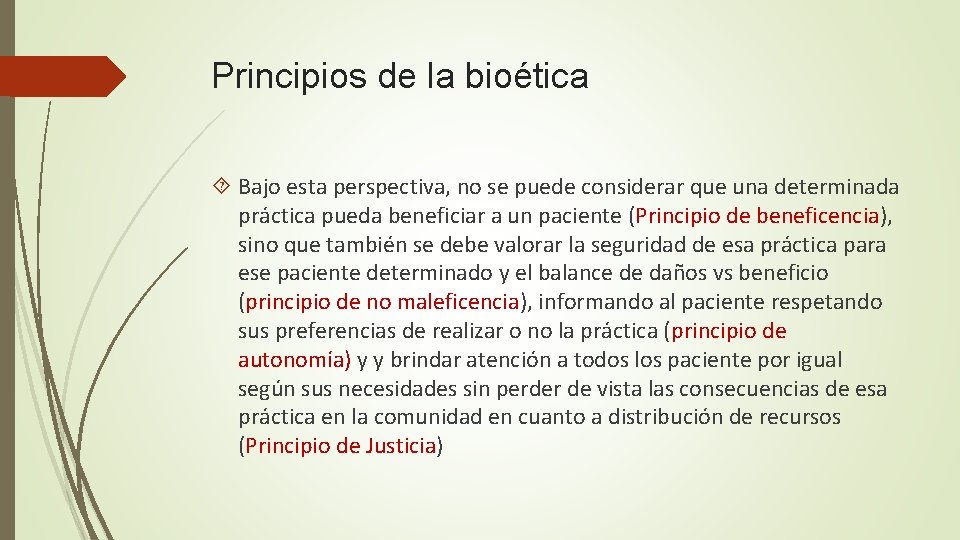 Principios de la bioética

Bajo esta perspectiva, no se puede considerar que una determinada práctica pueda beneficiar a un paciente (Principio de beneficencia), sino que también se debe valorar la seguridad de esa práctica para ese paciente determinado y el balance de daños vs beneficio (principio de no maleficencia), informando al paciente respetando sus preferencias de realizar o no la práctica (principio de autonomía) y y brindar atención a todos los paciente por igual según sus necesidades sin perder de vista las consecuencias de esa práctica en la comunidad en cuanto a distribución de recursos (Principio de Justicia)